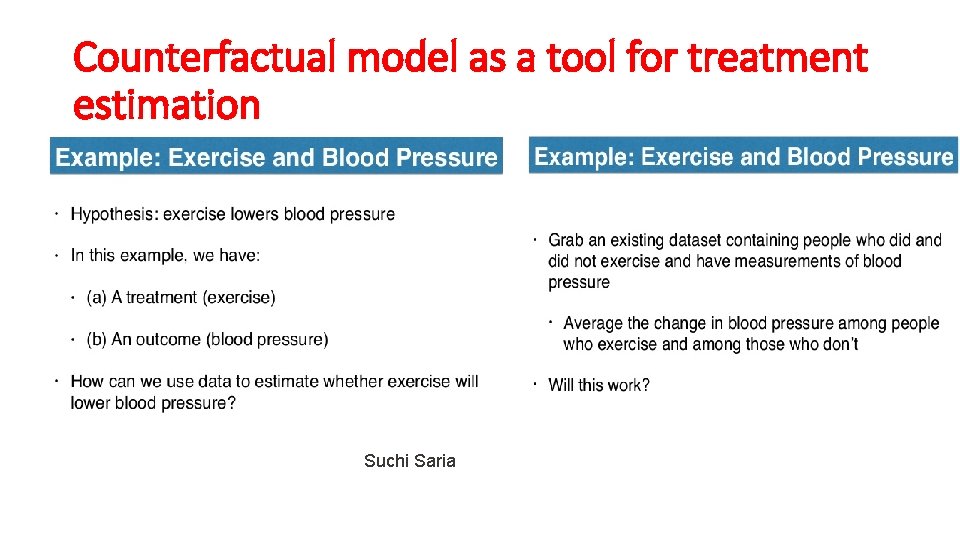 Counterfactual model as a tool for treatment estimation

Example: Exercise and Blood Pressure

• Hypothesis: exercise lowers blood pressure

• In this example, we have:

• (a) A treatment (exercise)

• (b) An outcome (blood pressure)

• How can we use data to estimate whether exercise will lower blood pressure?

Suchi Saria

Example: Exercise and Blood Pressure

• Grab an existing dataset containing people who did and did not exercise and have measurements of blood pressure

• Average the change in blood pressure among people who exercise and among those who don't

• Will this work?